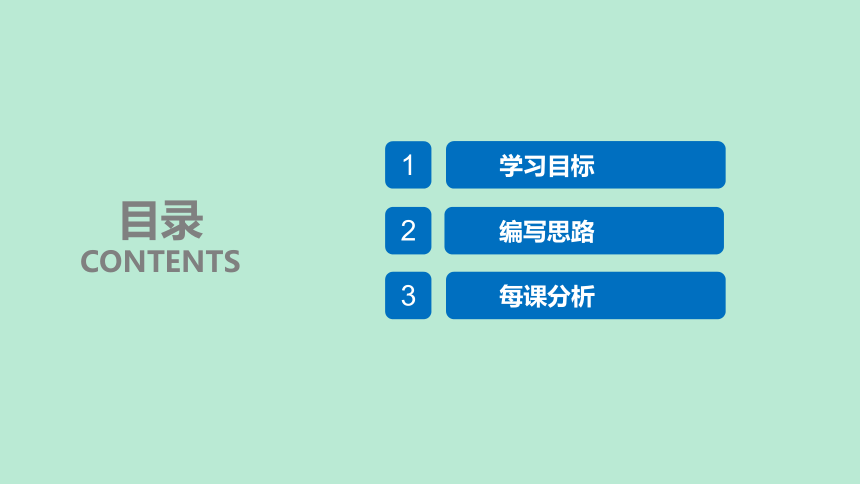 目录
CONTENTS

1 学习目标

2 编写思路

3 每课分析